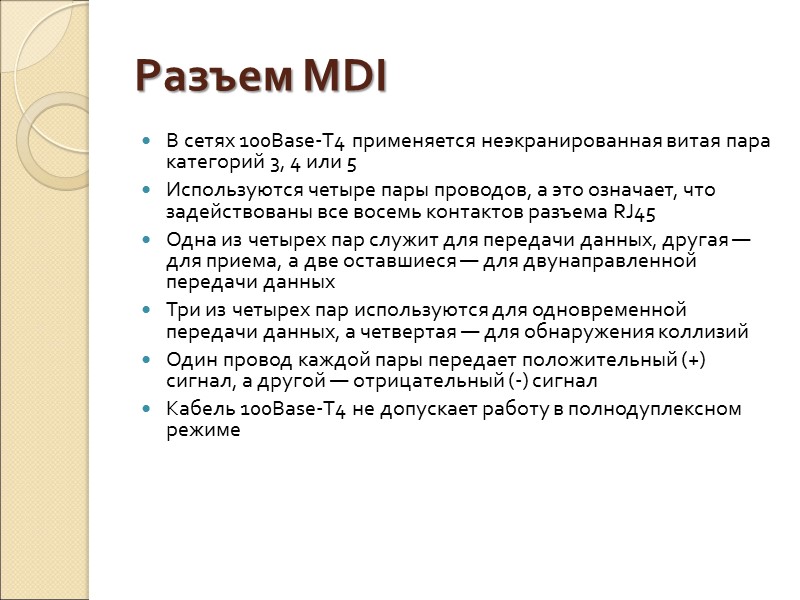 Разъем MDI

- В сетях 100Base-T4 применяется неэкранированная витая пара категорий 3, 4 или 5
- Используются четыре пары проводов, а это означает, что задействованы все восемь контактов разъема RJ45
- Одна из четырех пар служит для передачи данных, другая — для приема, а две оставшиеся — для двунаправленной передачи данных
- Три из четырех пар используются для одновременной передачи данных, а четвертая — для обнаружения коллизий
- Один провод каждой пары передает положительный (+) сигнал, а другой — отрицательный (-) сигнал
- Кабель 100Base-T4 не допускает работу в полнодуплексном режиме